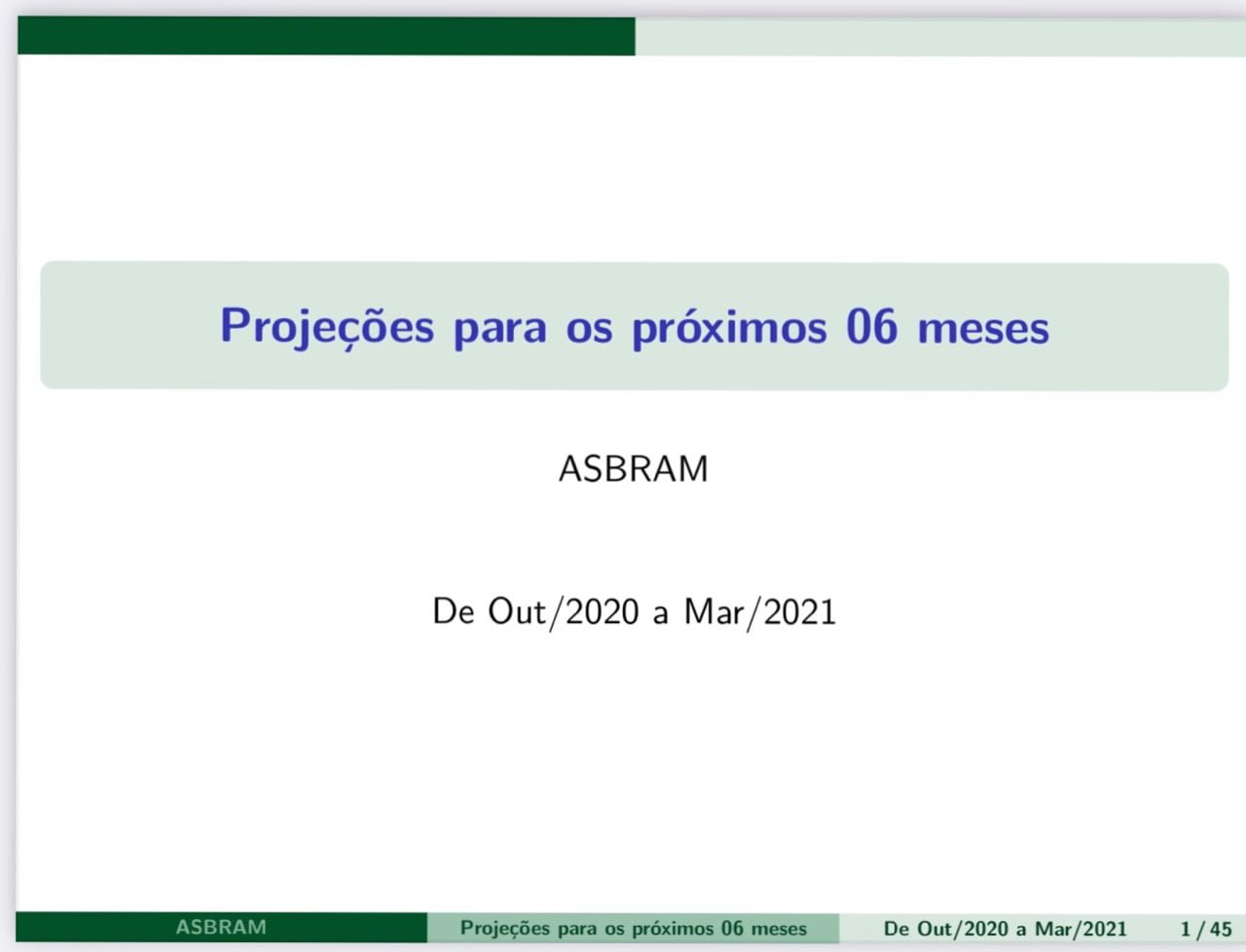 Projeções para os próximos 06 meses

ASBRAM

De Out/2020 a Mar/2021

ASBRAM Projeções para os próximos 06 meses De Out/2020 a Mar/2021 1 / 45